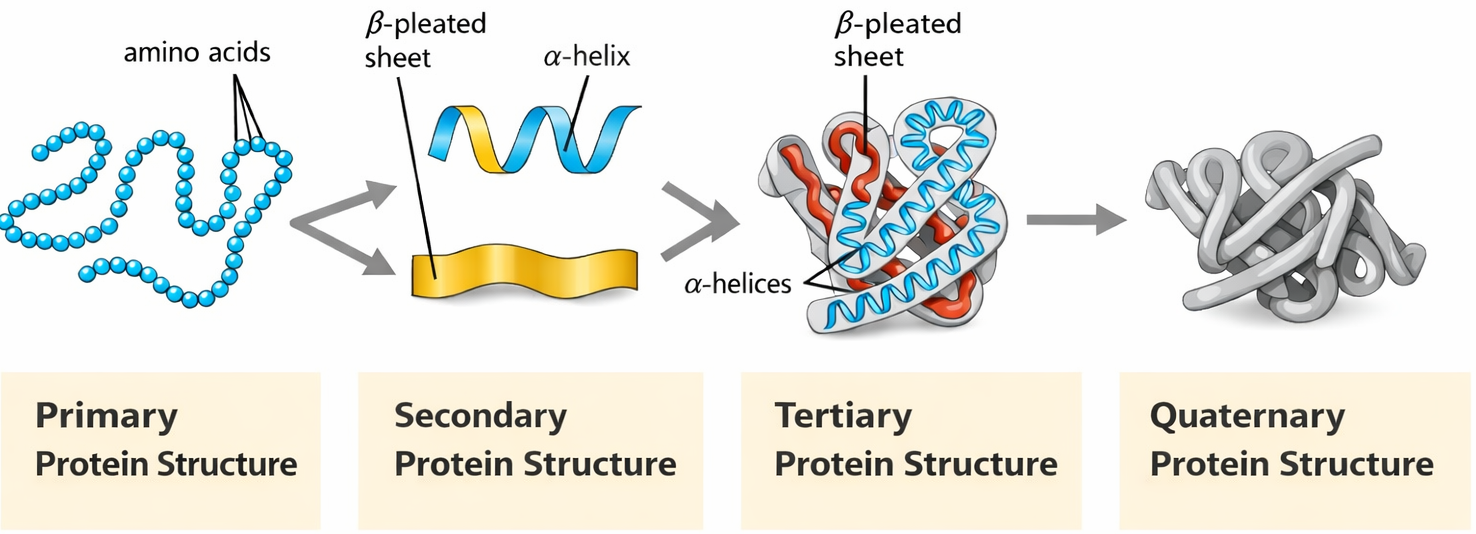 amino acids

$\beta$-pleated sheet

$\alpha$-helix

$\beta$-pleated sheet

$\alpha$-helices

Primary Protein Structure

Secondary Protein Structure

Tertiary Protein Structure

Quaternary Protein Structure